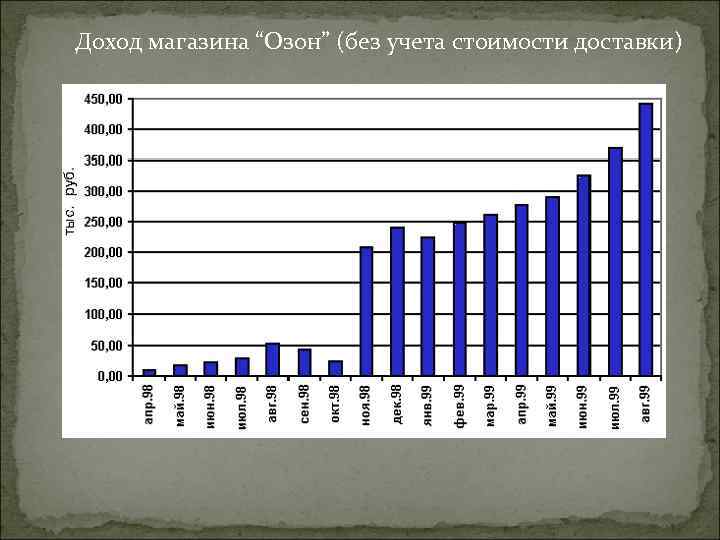 Доход магазина “Озон” (без учета стоимости доставки)

тыс. руб.

450,00
400,00
350,00
300,00
250,00
200,00
150,00
100,00
50,00
0,00

апр.98
май.98
июн.98
июл.98
авг.98
сен.98
окт.98
ноя.98
дек.98
янв.99
фев.99
мар.99
апр.99
май.99
июн.99
июл.99
авг.99